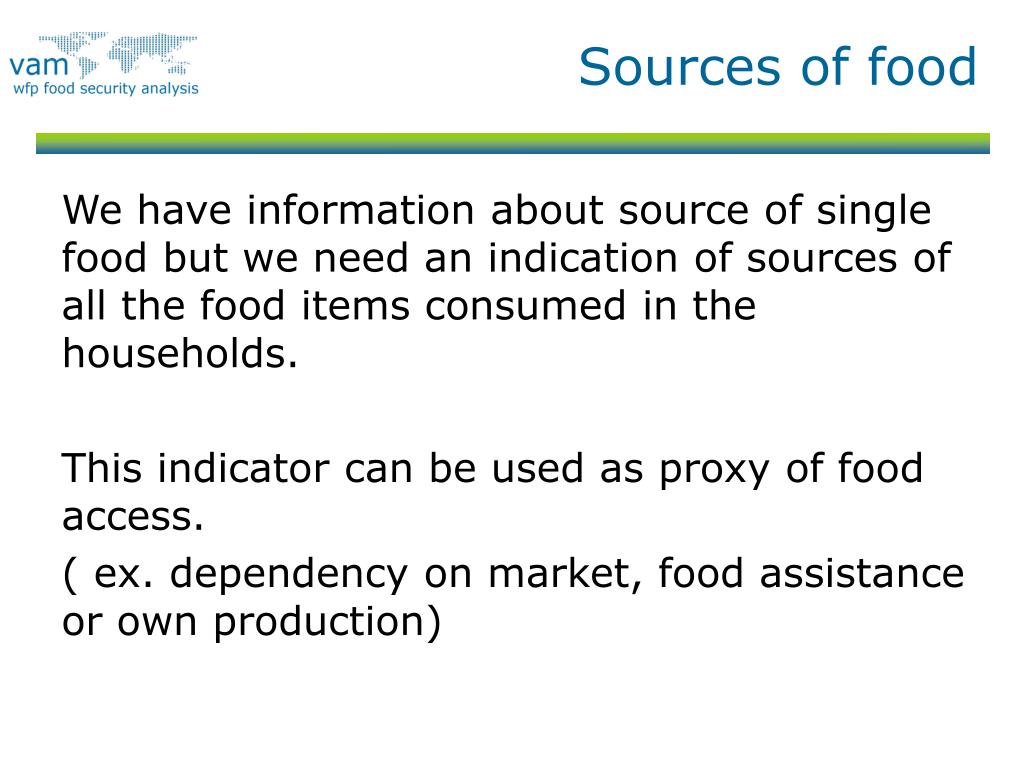 vam
wfp food security analysis

Sources of food

We have information about source of single food but we need an indication of sources of all the food items consumed in the households.

This indicator can be used as proxy of food access.

( ex. dependency on market, food assistance or own production)